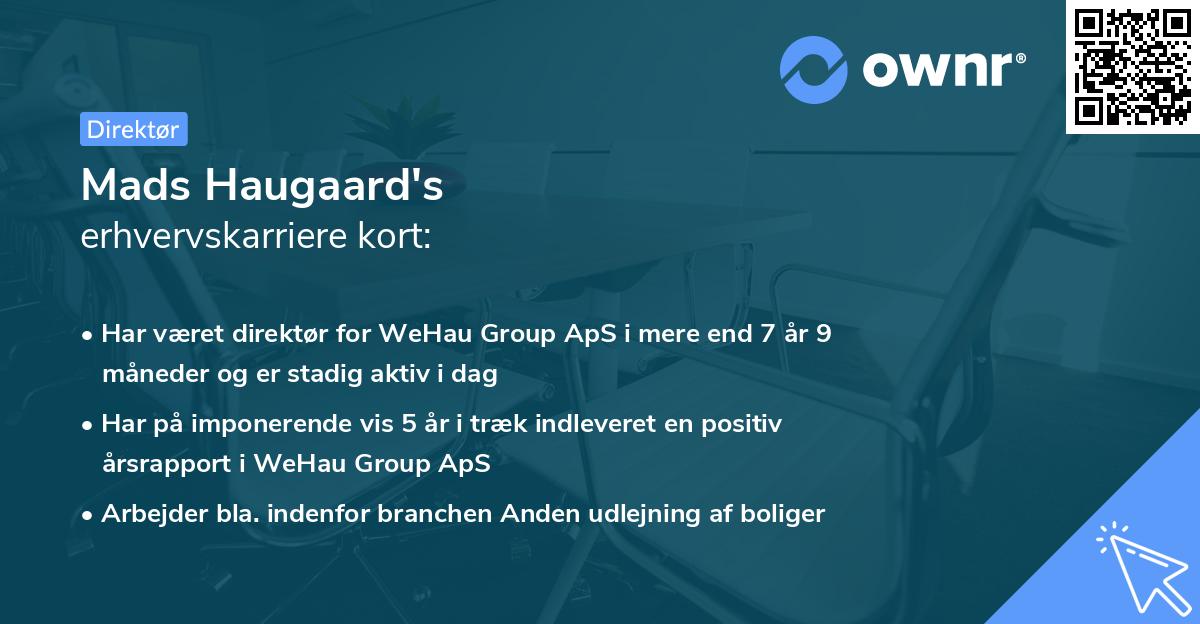 ownr®

Direktør

Mads Haugaard's
erhvervskarriere kort:

• Har været direktør for WeHau Group ApS i mere end 7 år 9 måneder og er stadig aktiv i dag

• Har på imponerende vis 5 år i træk indleveret en positiv årsrapport i WeHau Group ApS

• Arbejder bla. indenfor branchen Anden udlejning af boliger